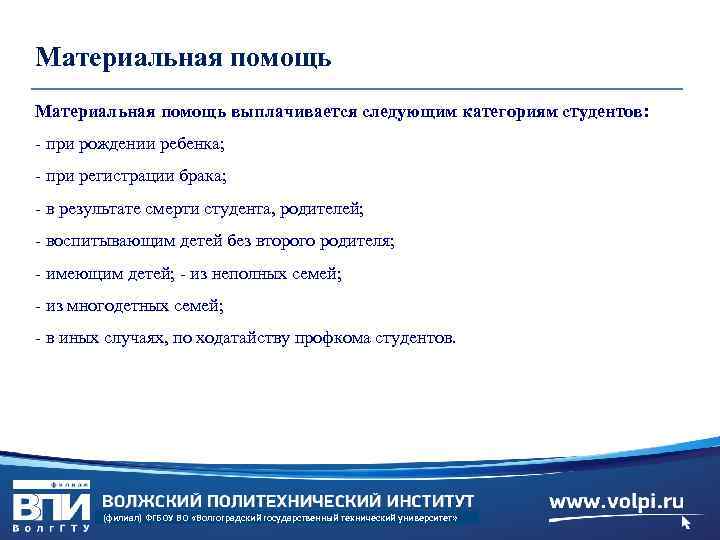 Материальная помощь

Материальная помощь выплачивается следующим категориям студентов:

- при рождении ребенка;

- при регистрации брака;

- в результате смерти студента, родителей;

- воспитывающим детей без второго родителя;

- имеющим детей; - из неполных семей;

- из многодетных семей;

- в иных случаях, по ходатайству профкома студентов.

филиал
ВПИ
ВолгГТУ
ВОЛЖСКИЙ ПОЛИТЕХНИЧЕСКИЙ ИНСТИТУТ
(филиал) ФГБОУ ВО «Волгоградский государственный технический университет»
www.volpi.ru